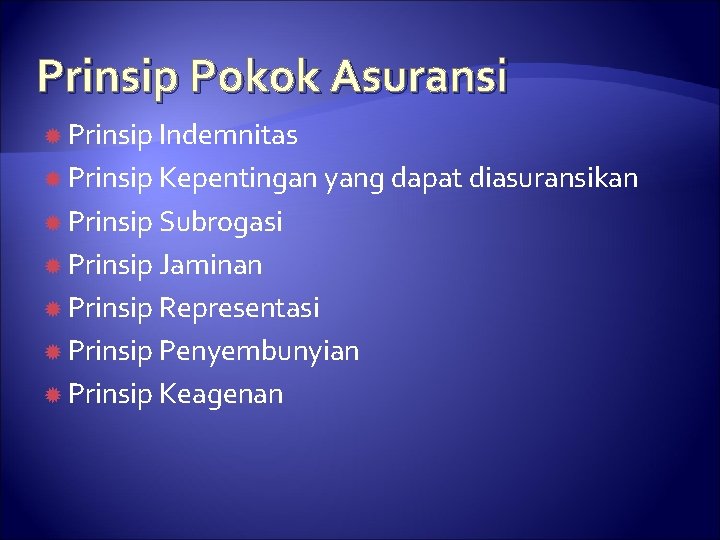 Prinsip Pokok Asuransi

Prinsip Indemnitas

Prinsip Kepentingan yang dapat diasuransikan

Prinsip Subrogasi

Prinsip Jaminan

Prinsip Representasi

Prinsip Penyembunyian

Prinsip Keagenan